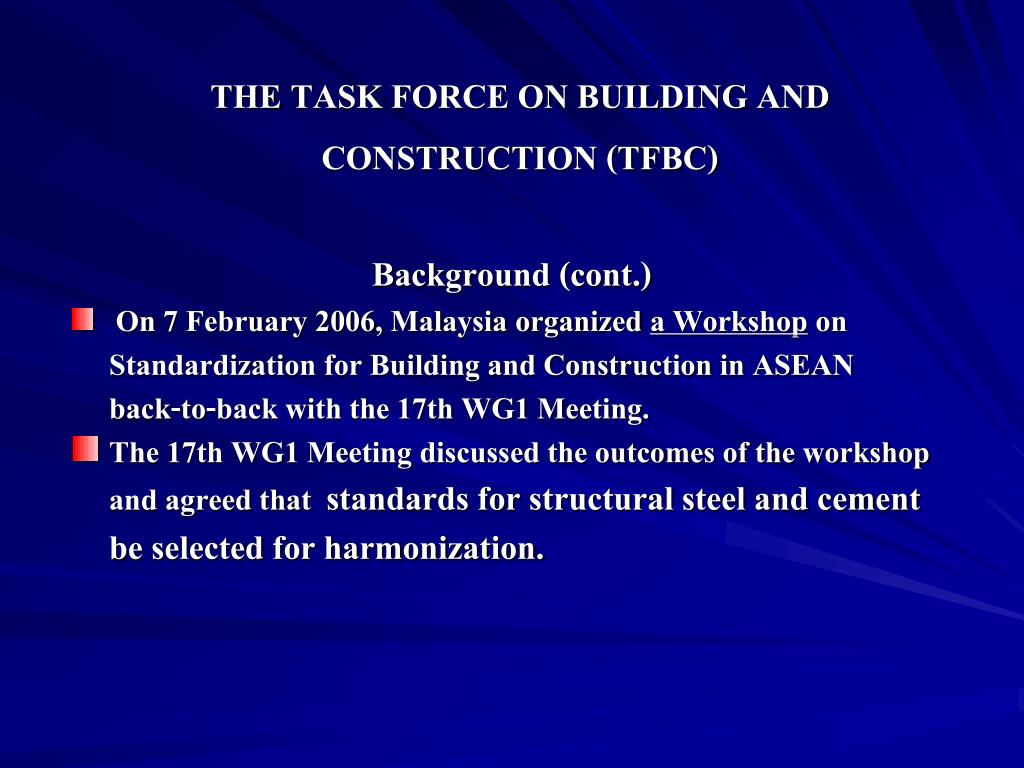 THE TASK FORCE ON BUILDING AND CONSTRUCTION (TFBC)

Background (cont.)

On 7 February 2006, Malaysia organized a Workshop on Standardization for Building and Construction in ASEAN back-to-back with the 17th WG1 Meeting.

The 17th WG1 Meeting discussed the outcomes of the workshop and agreed that standards for structural steel and cement be selected for harmonization.